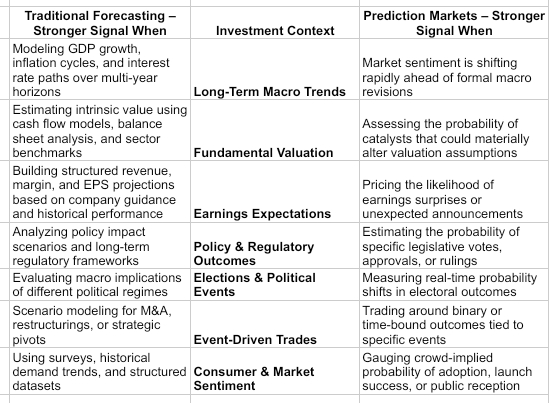 | Traditional Forecasting – Stronger Signal When | Investment Context | Prediction Markets – Stronger Signal When |
|---|---|---|
| Modeling GDP growth, inflation cycles, and interest rate paths over multi-year horizons | **Long-Term Macro Trends** | Market sentiment is shifting rapidly ahead of formal macro revisions |
| Estimating intrinsic value using cash flow models, balance sheet analysis, and sector benchmarks | **Fundamental Valuation** | Assessing the probability of catalysts that could materially alter valuation assumptions |
| Building structured revenue, margin, and EPS projections based on company guidance and historical performance | **Earnings Expectations** | Pricing the likelihood of earnings surprises or unexpected announcements |
| Analyzing policy impact scenarios and long-term regulatory frameworks | **Policy & Regulatory Outcomes** | Estimating the probability of specific legislative votes, approvals, or rulings |
| Evaluating macro implications of different political regimes | **Elections & Political Events** | Measuring real-time probability shifts in electoral outcomes |
| Scenario modeling for M&A, restructurings, or strategic pivots | **Event-Driven Trades** | Trading around binary or time-bound outcomes tied to specific events |
| Using surveys, historical demand trends, and structured datasets | **Consumer & Market Sentiment** | Gauging crowd-implied probability of adoption, launch success, or public reception |